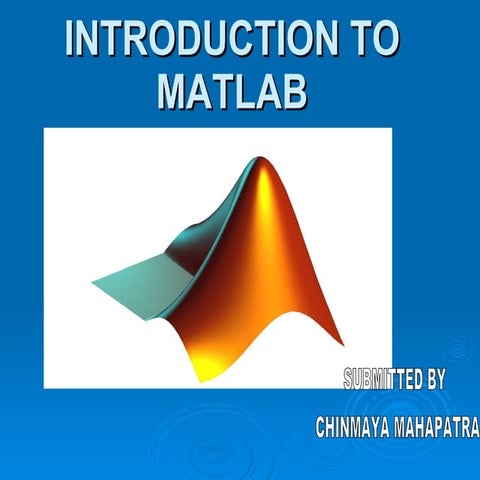 INTRODUCTION TO MATLAB

SUBMITTED BY

CHINMAYA MAHAPATRA